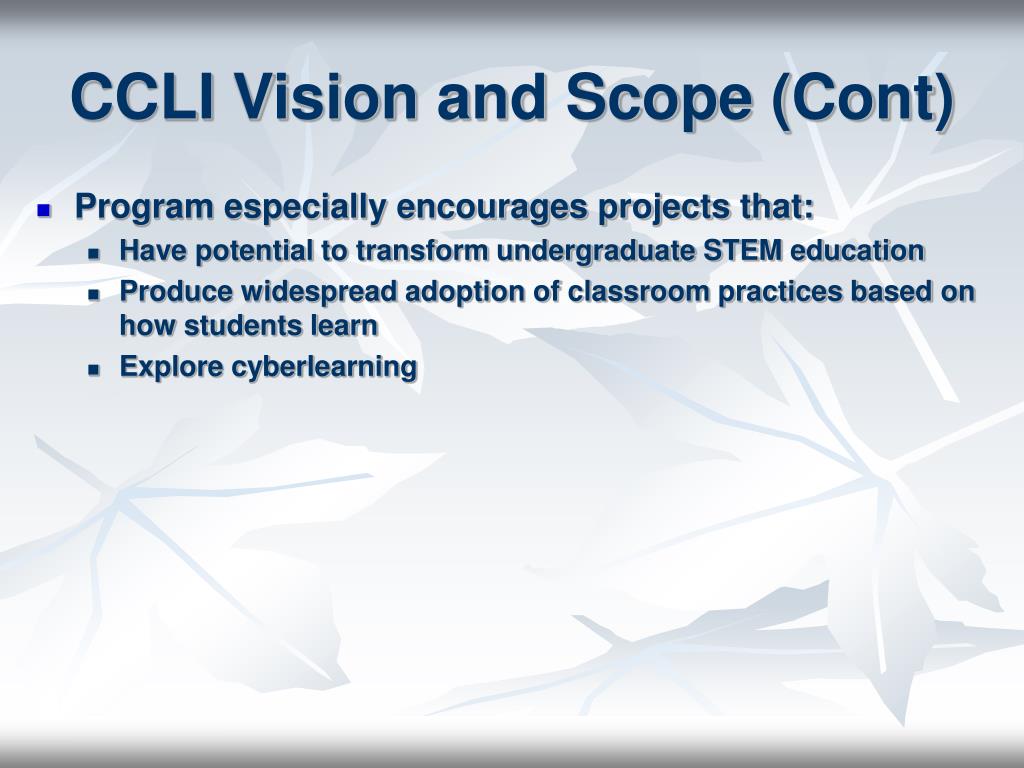 CCLI Vision and Scope (Cont)

- Program especially encourages projects that:
  - Have potential to transform undergraduate STEM education
  - Produce widespread adoption of classroom practices based on how students learn
  - Explore cyberlearning